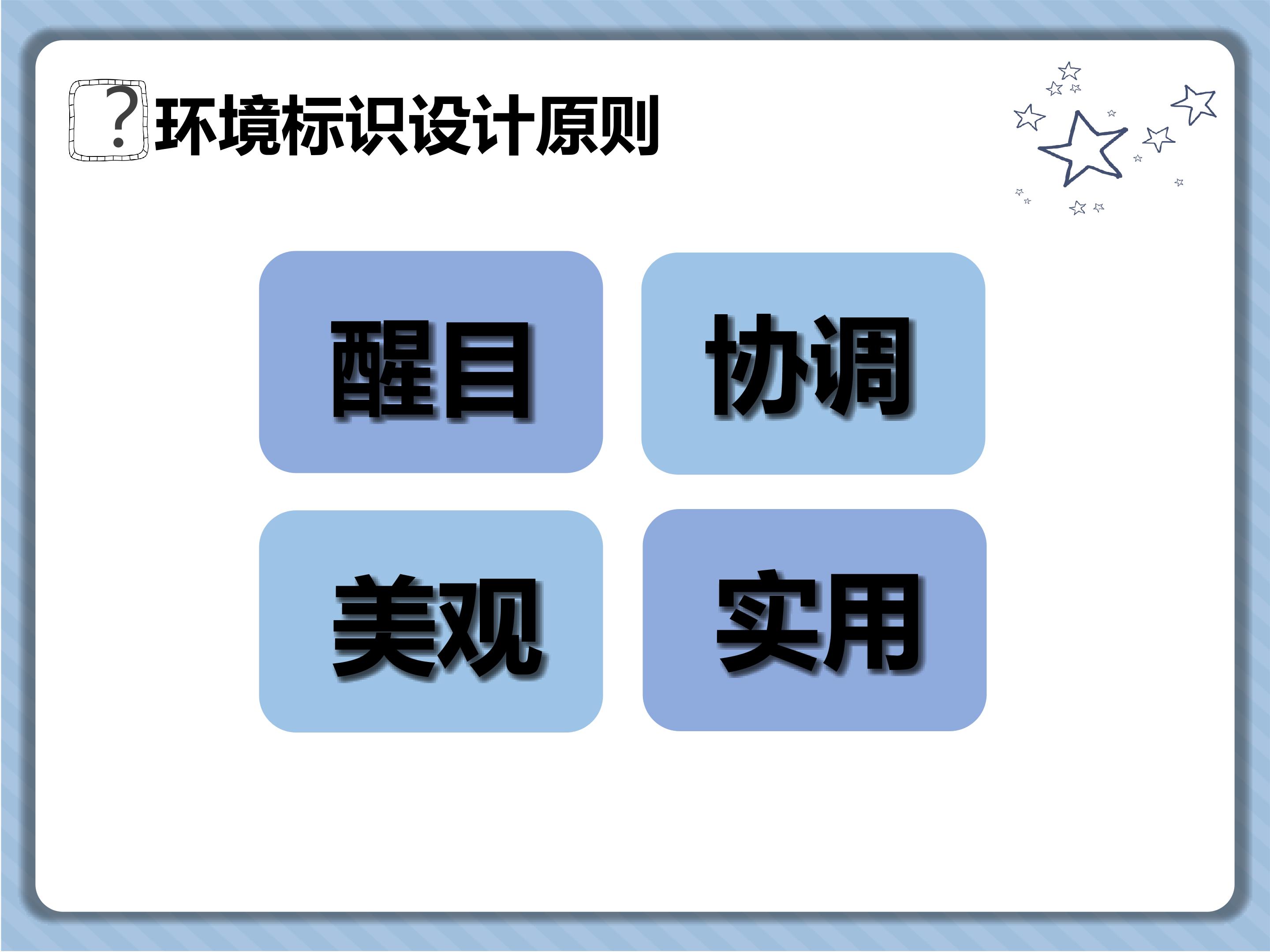 ?环境标识设计原则

醒目

协调

美观

实用